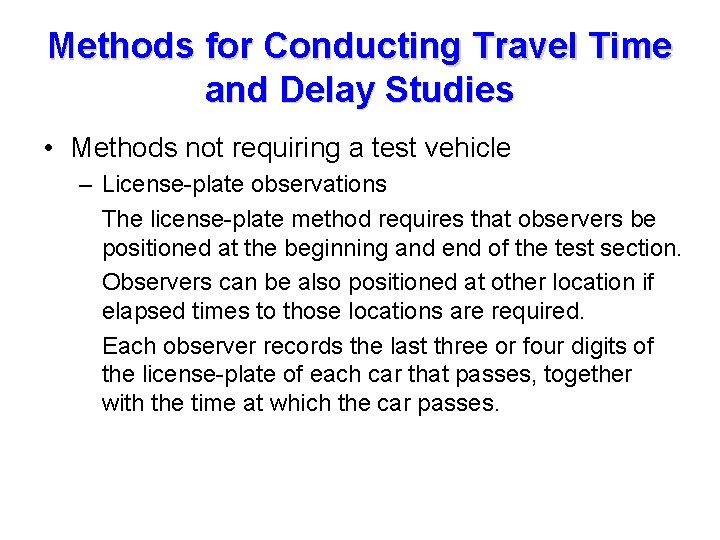 Methods for Conducting Travel Time and Delay Studies

• Methods not requiring a test vehicle

– License-plate observations

The license-plate method requires that observers be positioned at the beginning and end of the test section.

Observers can be also positioned at other location if elapsed times to those locations are required.

Each observer records the last three or four digits of the license-plate of each car that passes, together with the time at which the car passes.